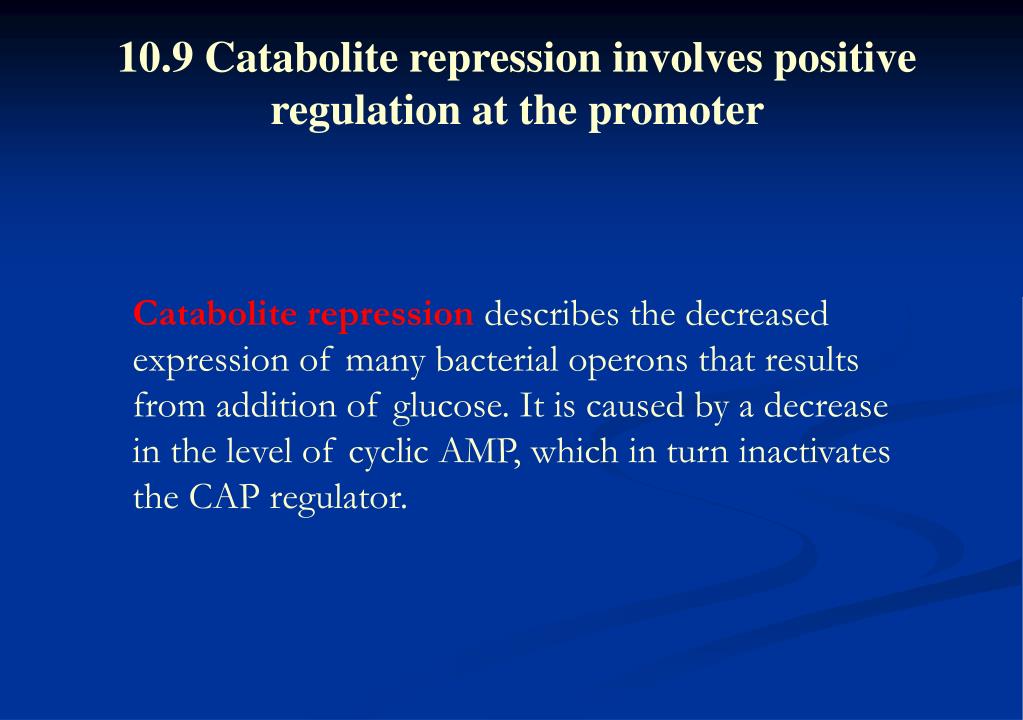 10.9 Catabolite repression involves positive regulation at the promoter

Catabolite repression describes the decreased expression of many bacterial operons that results from addition of glucose. It is caused by a decrease in the level of cyclic AMP, which in turn inactivates the CAP regulator.